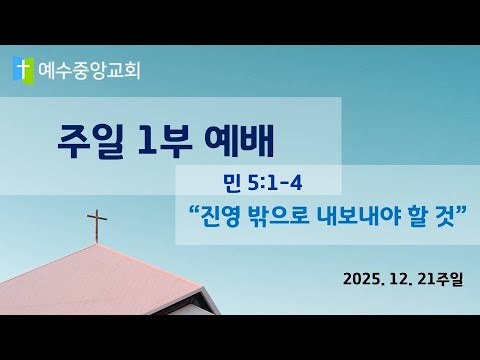 예수중앙교회

주일 1부 예배

민 5:1-4

“진영 밖으로 내보내야 할 것”

2025. 12. 21주일